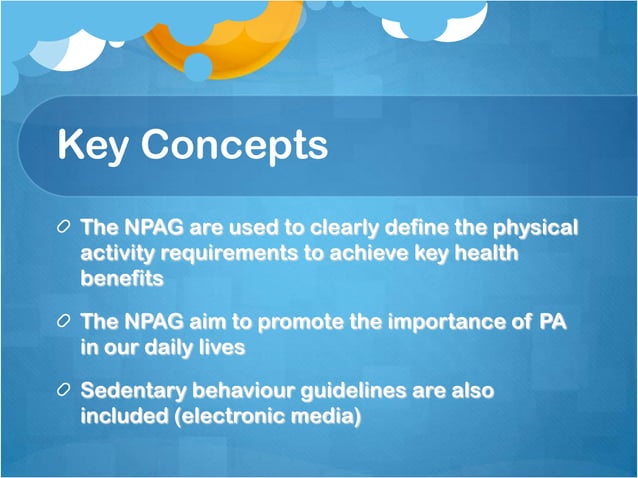 Key Concepts

The NPAG are used to clearly define the physical activity requirements to achieve key health benefits

The NPAG aim to promote the importance of PA in our daily lives

Sedentary behaviour guidelines are also included (electronic media)